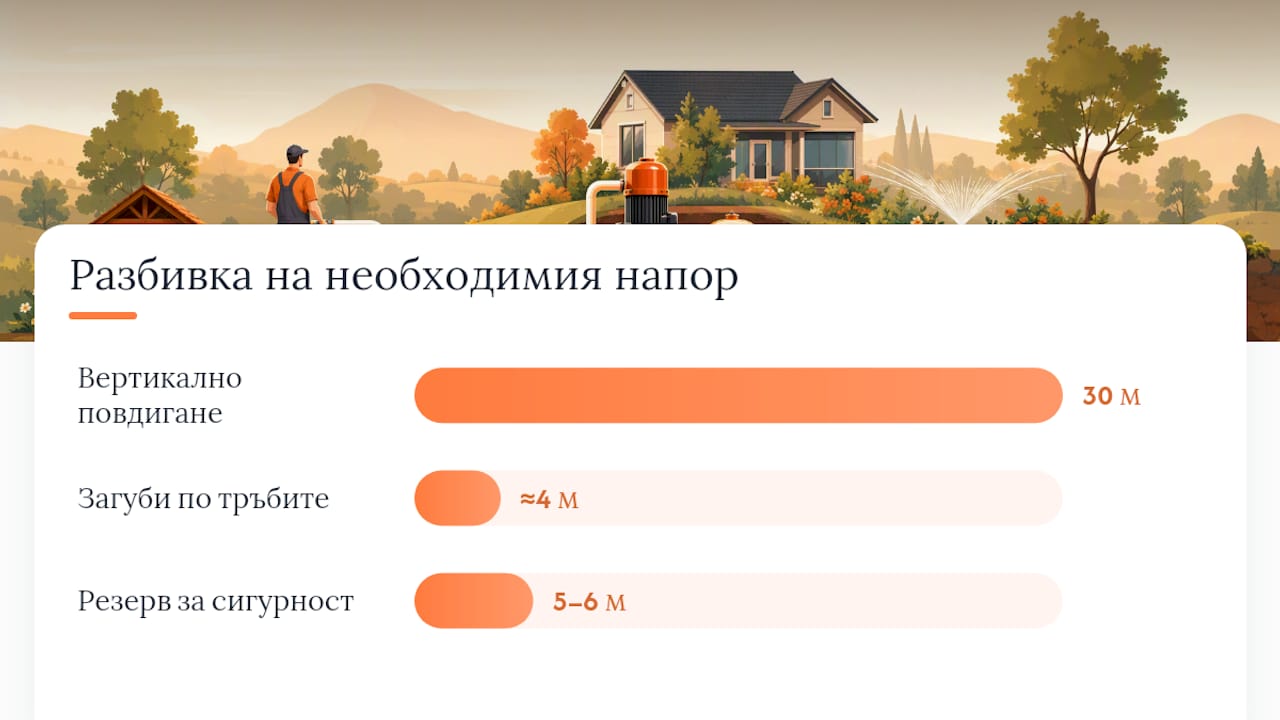 Разбивка на необходимия напор

Вертикално повдигане

30 м

Загуби по тръбите

≈4 м

Резерв за сигурност

5–6 м